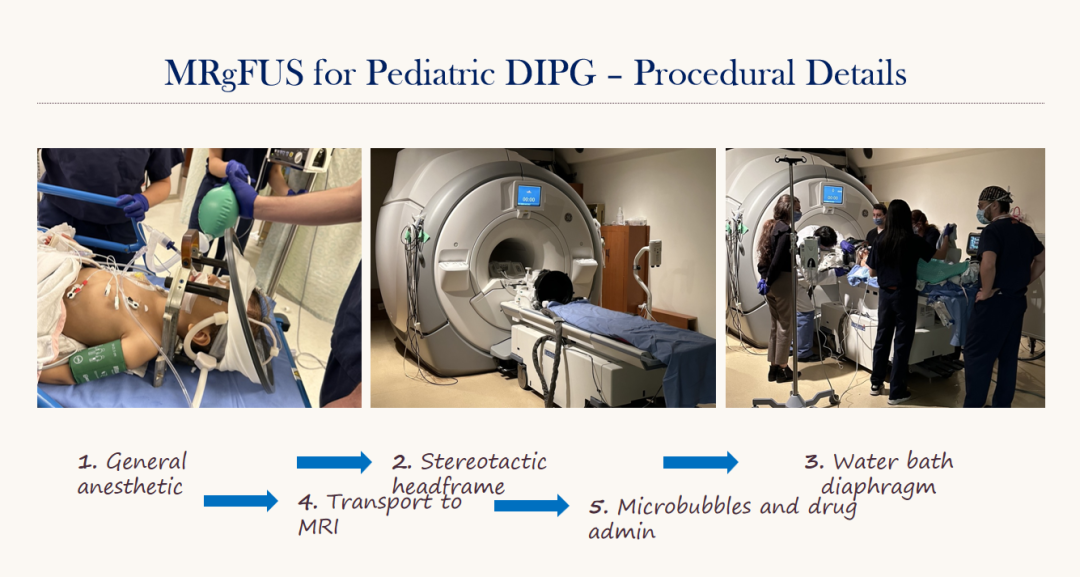 MRgFUS for Pediatric DIPG – Procedural Details

1. General anesthetic

2. Stereotactic headframe

3. Water bath diaphragm

4. Transport to MRI

5. Microbubbles and drug admin